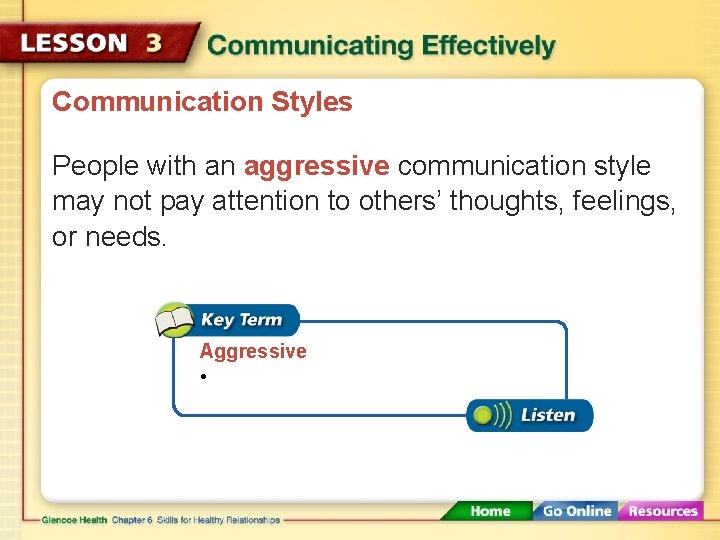 LESSON 3 Communicating Effectively

Communication Styles

People with an aggressive communication style may not pay attention to others' thoughts, feelings, or needs.

Key Term

Aggressive

•

Listen

Glencoe Health Chapter 6 Skills for Healthy Relationships

Home Go Online Resources